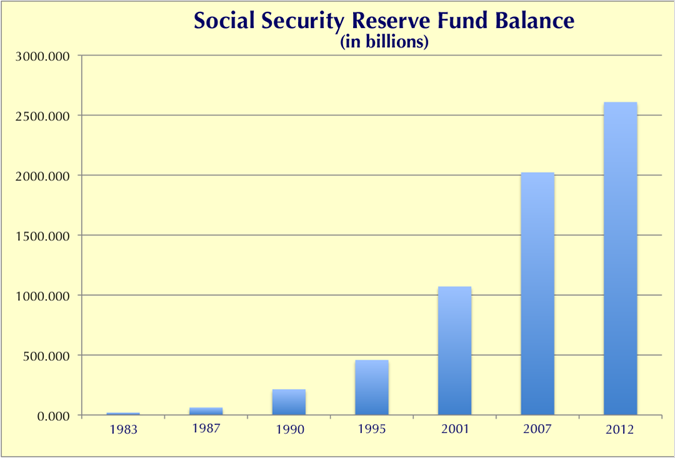 Social Security Reserve Fund Balance
(in billions)

3000.000
2500.000
2000.000
1500.000
1000.000
500.000
0.000

1983
1987
1990
1995
2001
2007
2012